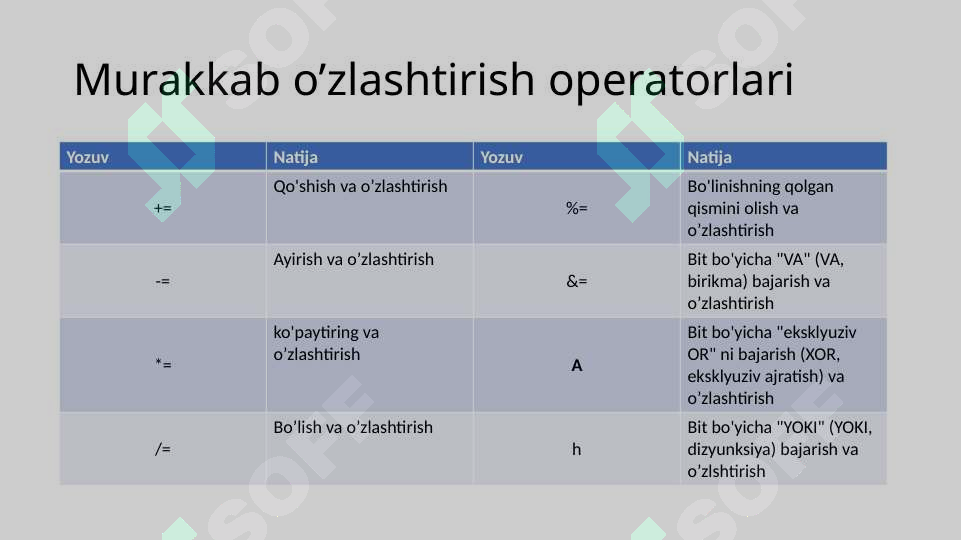 Murakkab o’zlashtirish operatorlari

| Yozuv | Natija | Yozuv | Natija |
|---|---|---|---|
| += | Qo'shish va o'zlashtirish | %= | Bo'linishning qolgan qismini olish va o’zlashtirish |
| -= | Ayirish va o’zlashtirish | &= | Bit bo'yicha "VA" (VA, birikma) bajarish va o’zlashtirish |
| *= | ko'paytiring va o’zlashtirish | A | Bit bo'yicha "eksklyuziv OR" ni bajarish (XOR, eksklyuziv ajratish) va o’zlashtirish |
| /= | Bo’lish va o’zlashtirish | h | Bit bo'yicha "YOKI" (YOKI, dizyunksiya) bajarish va o’zlshtirish |